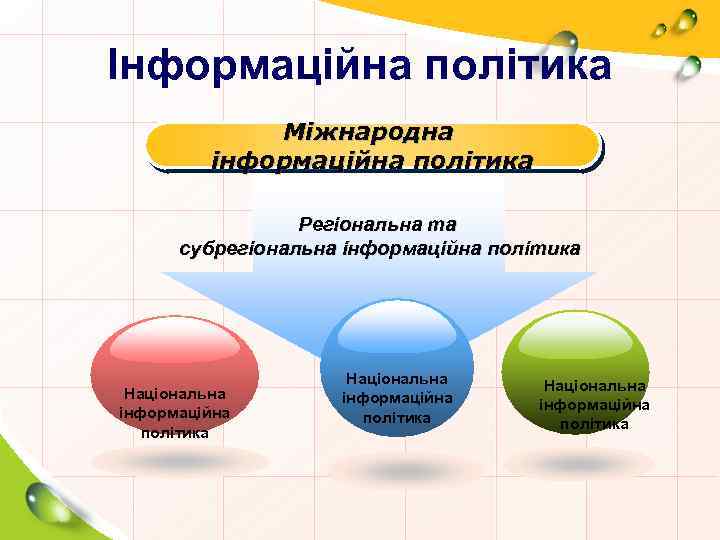 Інформаційна політика

Міжнародна інформаційна політика

Регіональна та субрегіональна інформаційна політика

Національна інформаційна політика

Національна інформаційна політика

Національна інформаційна політика